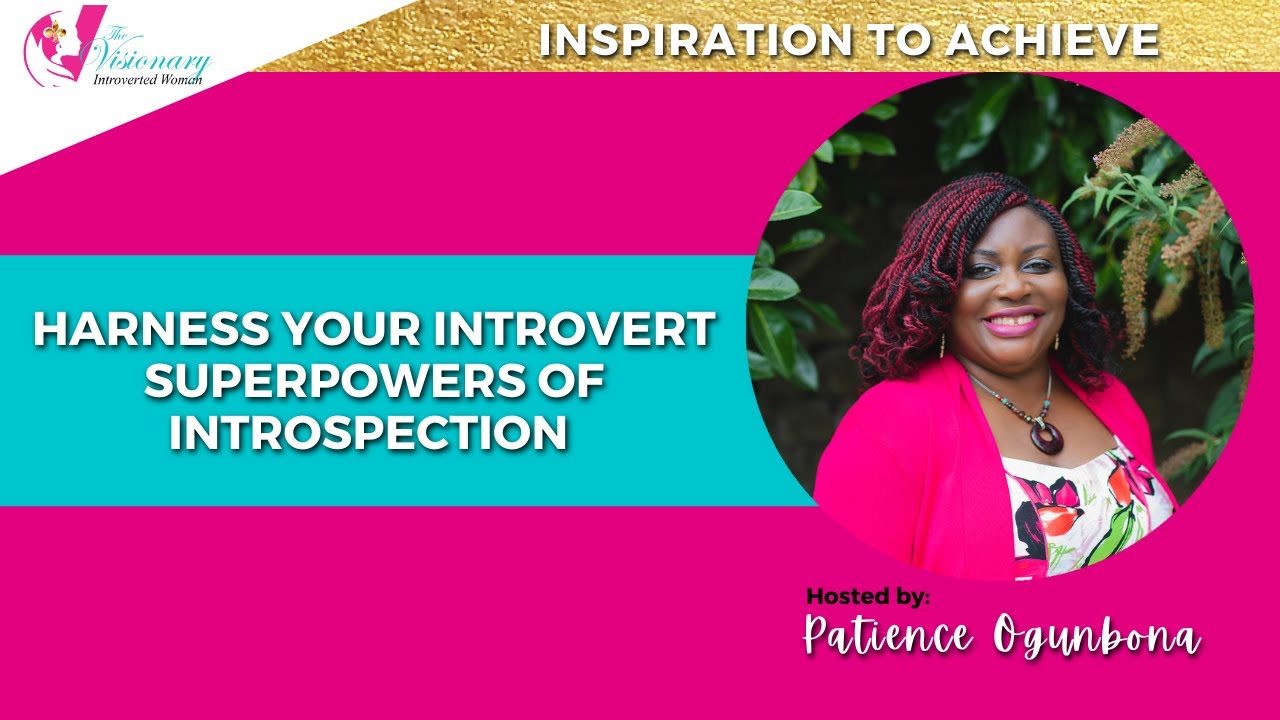 The Visionary Introverted Woman

INSPIRATION TO ACHIEVE

HARNESS YOUR INTROVERT SUPERPOWERS OF INTROSPECTION

Hosted by:
Patience Ogunbona